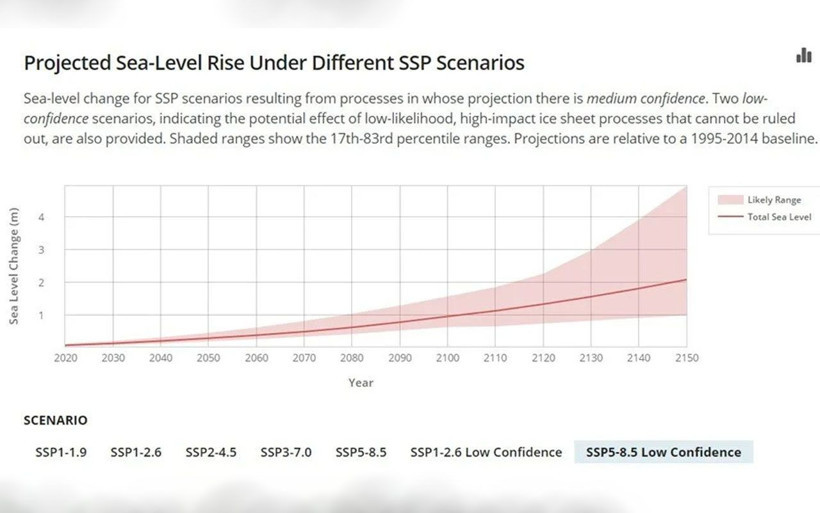 Projected Sea-Level Rise Under Different SSP Scenarios

Sea-level change for SSP scenarios resulting from processes in whose projection there is medium confidence. Two low-confidence scenarios, indicating the potential effect of low-likelihood, high-impact ice sheet processes that cannot be ruled out, are also provided. Shaded ranges show the 17th-83rd percentile ranges. Projections are relative to a 1995-2014 baseline.

Likely Range
Total Sea Level

Sea Level Change (m)
4
3
2
1

2020 2030 2040 2050 2060 2070 2080 2090 2100 2110 2120 2130 2140 2150
Year

SCENARIO

SSP1-1.9 SSP1-2.6 SSP2-4.5 SSP3-7.0 SSP5-8.5 SSP1-2.6 Low Confidence SSP5-8.5 Low Confidence